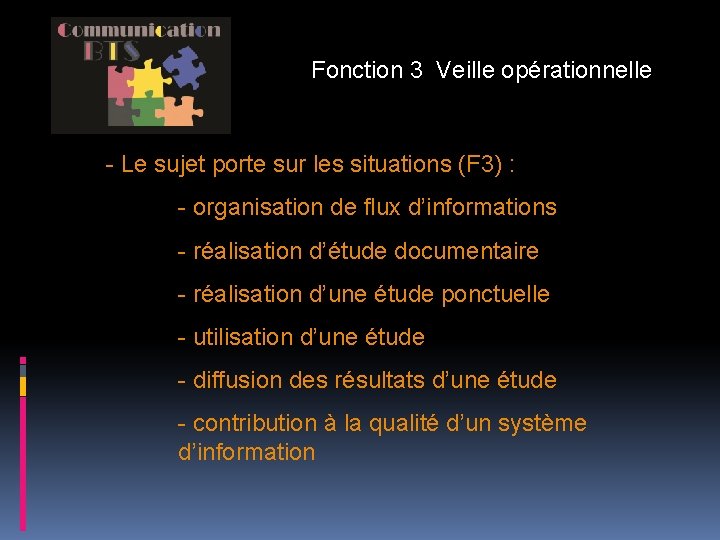 Communication BTS

Fonction 3 Veille opérationnelle

- Le sujet porte sur les situations (F3) :

- organisation de flux d'informations

- réalisation d'étude documentaire

- réalisation d'une étude ponctuelle

- utilisation d'une étude

- diffusion des résultats d'une étude

- contribution à la qualité d'un système d'information